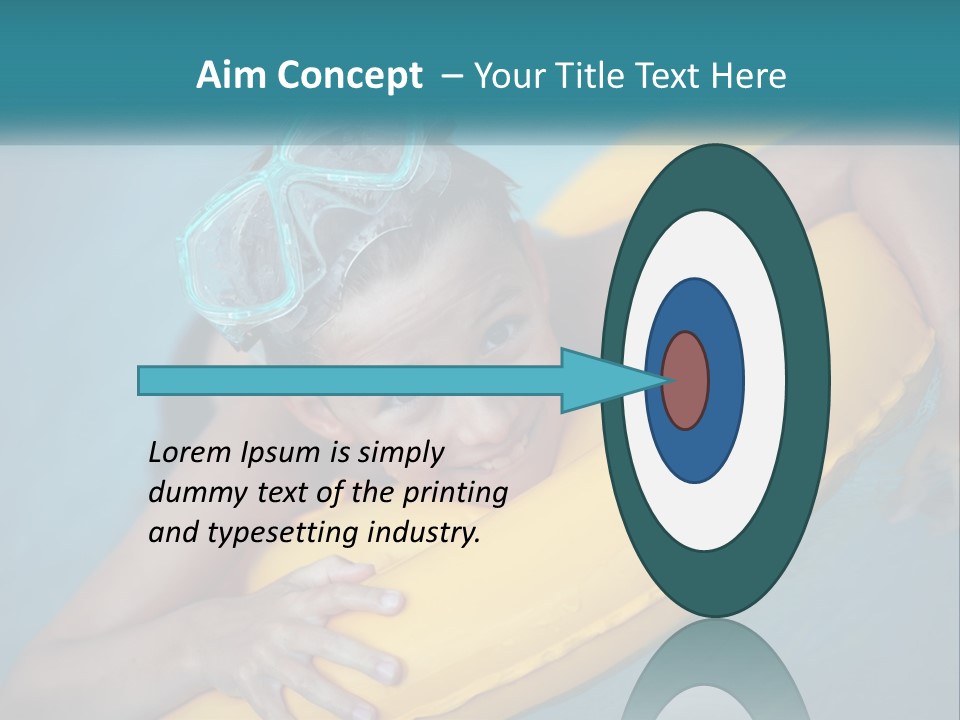 Aim Concept – Your Title Text Here

Lorem Ipsum is simply dummy text of the printing and typesetting industry.